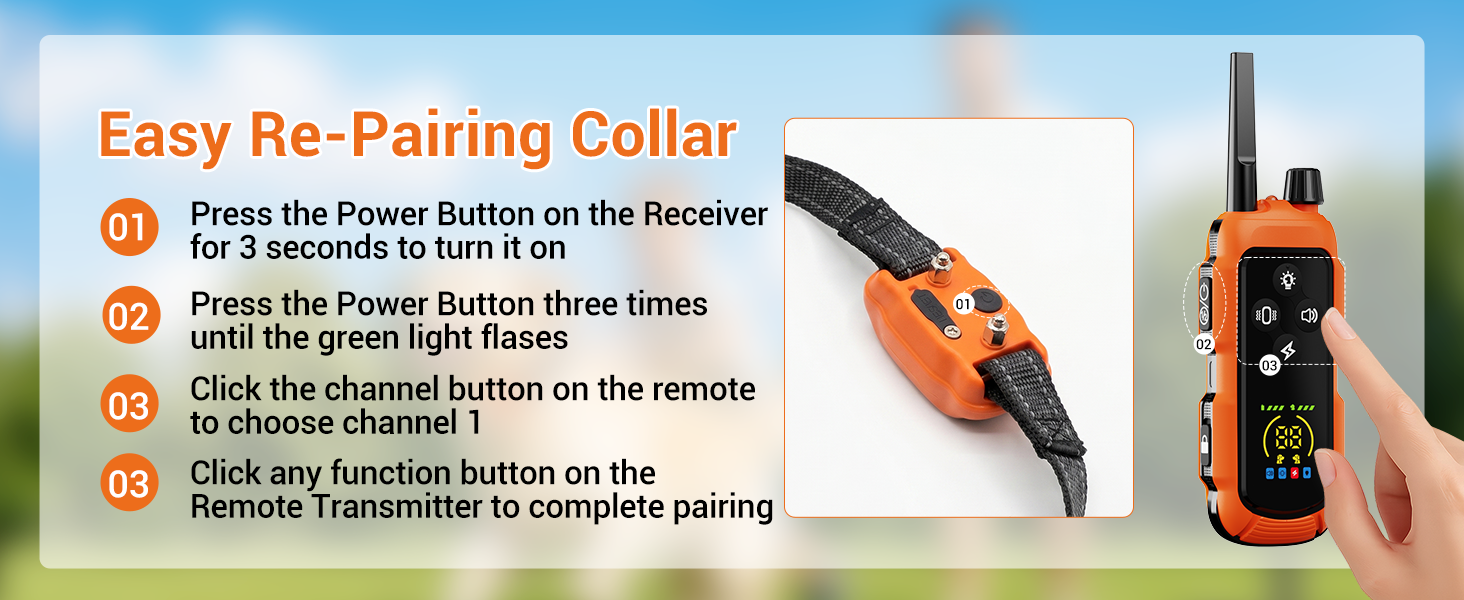 Easy Re-Pairing Collar

01 Press the Power Button on the Receiver for 3 seconds to turn it on

02 Press the Power Button three times until the green light flases

03 Click the channel button on the remote to choose channel 1

03 Click any function button on the Remote Transmitter to complete pairing

01

02

03

88